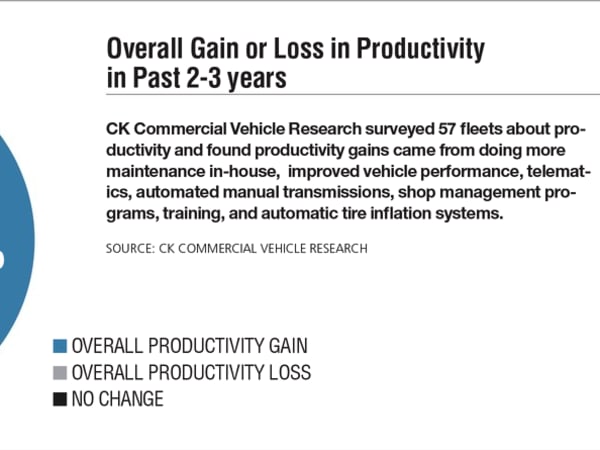 Overall Gain or Loss in Productivity in Past 2-3 years

CK Commercial Vehicle Research surveyed 57 fleets about productivity and found productivity gains came from doing more maintenance in-house, improved vehicle performance, telematics, automated manual transmissions, shop management programs, training, and automatic tire inflation systems.

SOURCE: CK COMMERCIAL VEHICLE RESEARCH

OVERALL PRODUCTIVITY GAIN
OVERALL PRODUCTIVITY LOSS
NO CHANGE